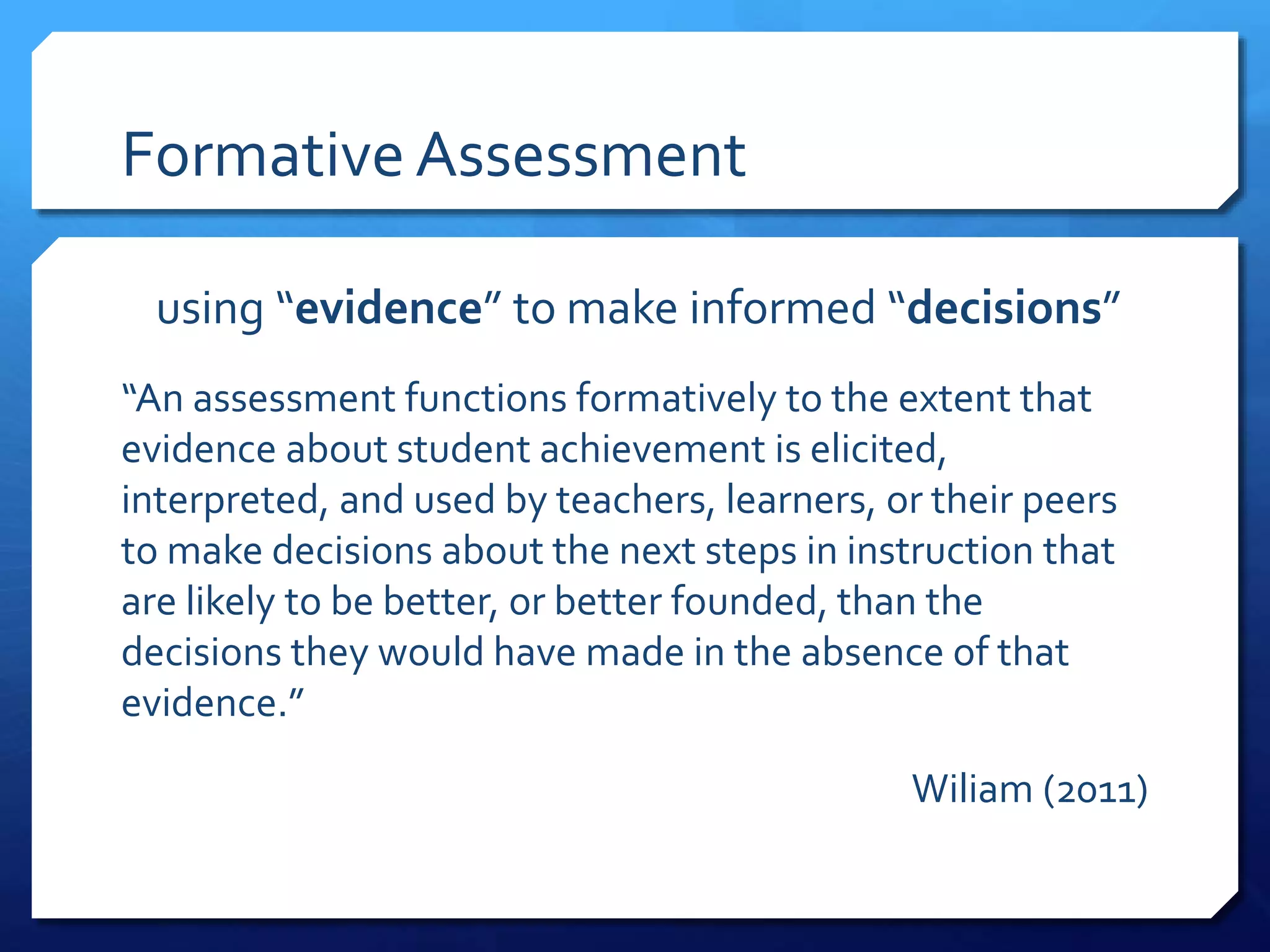 Formative Assessment

using “evidence” to make informed “decisions”

“An assessment functions formatively to the extent that evidence about student achievement is elicited, interpreted, and used by teachers, learners, or their peers to make decisions about the next steps in instruction that are likely to be better, or better founded, than the decisions they would have made in the absence of that evidence.”

Wiliam (2011)